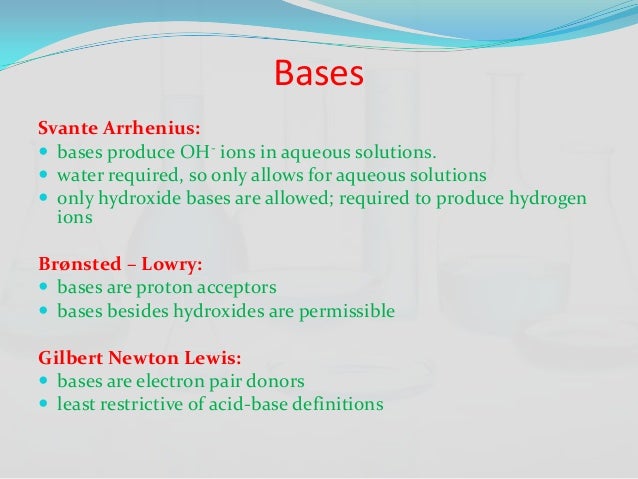 Bases

Svante Arrhenius:
- bases produce $OH^-$ ions in aqueous solutions.
- water required, so only allows for aqueous solutions
- only hydroxide bases are allowed; required to produce hydrogen ions

Brønsted – Lowry:
- bases are proton acceptors
- bases besides hydroxides are permissible

Gilbert Newton Lewis:
- bases are electron pair donors
- least restrictive of acid-base definitions